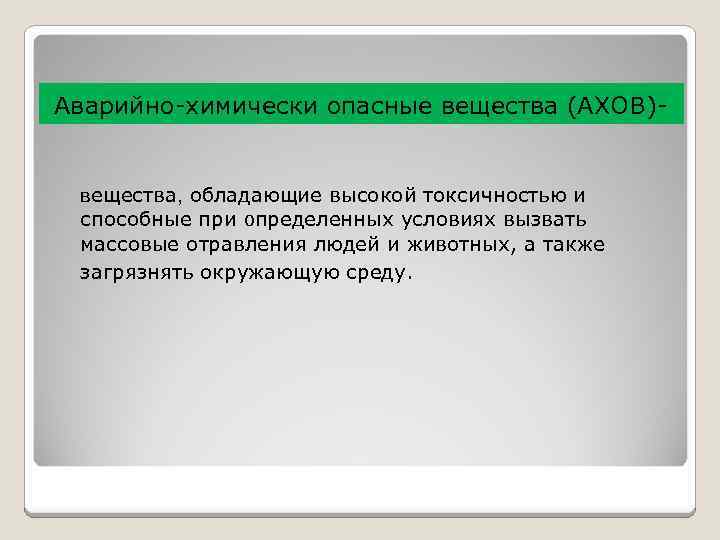 Аварийно-химически опасные вещества (АХОВ)-

вещества, обладающие высокой токсичностью и способные при определенных условиях вызвать массовые отравления людей и животных, а также загрязнять окружающую среду.